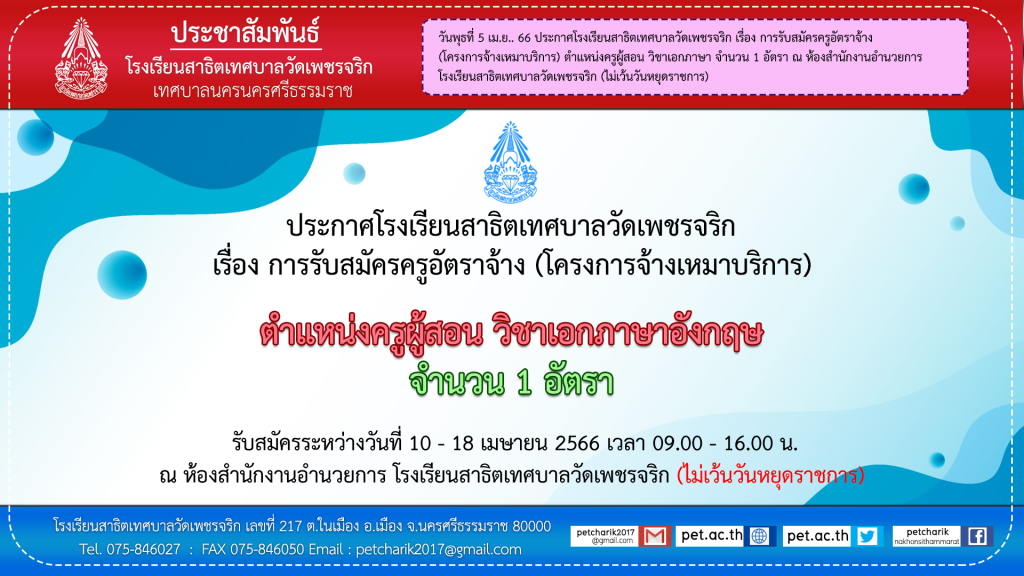 ประชาสัมพันธ์
โรงเรียนสาธิตเทศบาลวัดเพชรจริก
เทศบาลนครนครศรีธรรมราช

วันพุธที่ 5 เม.ย.. 66 ประกาศโรงเรียนสาธิตเทศบาลวัดเพชรจริก เรื่อง การรับสมัครครูอัตราจ้าง (โครงการจ้างเหมาบริการ) ตำแหน่งครูผู้สอน วิชาเอกภาษา จำนวน 1 อัตรา ณ ห้องสำนักงานอำนวยการ โรงเรียนสาธิตเทศบาลวัดเพชรจริก (ไม่เว้นวันหยุดราชการ)

ประกาศโรงเรียนสาธิตเทศบาลวัดเพชรจริก
เรื่อง การรับสมัครครูอัตราจ้าง (โครงการจ้างเหมาบริการ)

ตำแหน่งครูผู้สอน วิชาเอกภาษาอังกฤษ
จำนวน 1 อัตรา

รับสมัครระหว่างวันที่ 10 - 18 เมษายน 2566 เวลา 09.00 - 16.00 น.
ณ ห้องสำนักงานอำนวยการ โรงเรียนสาธิตเทศบาลวัดเพชรจริก (ไม่เว้นวันหยุดราชการ)

โรงเรียนสาธิตเทศบาลวัดเพชรจริก เลขที่ 217 ต.ในเมือง อ.เมือง จ.นครศรีธรรมราช 80000
Tel. 075-846027 : FAX 075-846050 Email : petcharik2017@gmail.com

petcharik2017 @gmail.com pet.ac.th pet.ac.th petcharik nakhonsithammarat